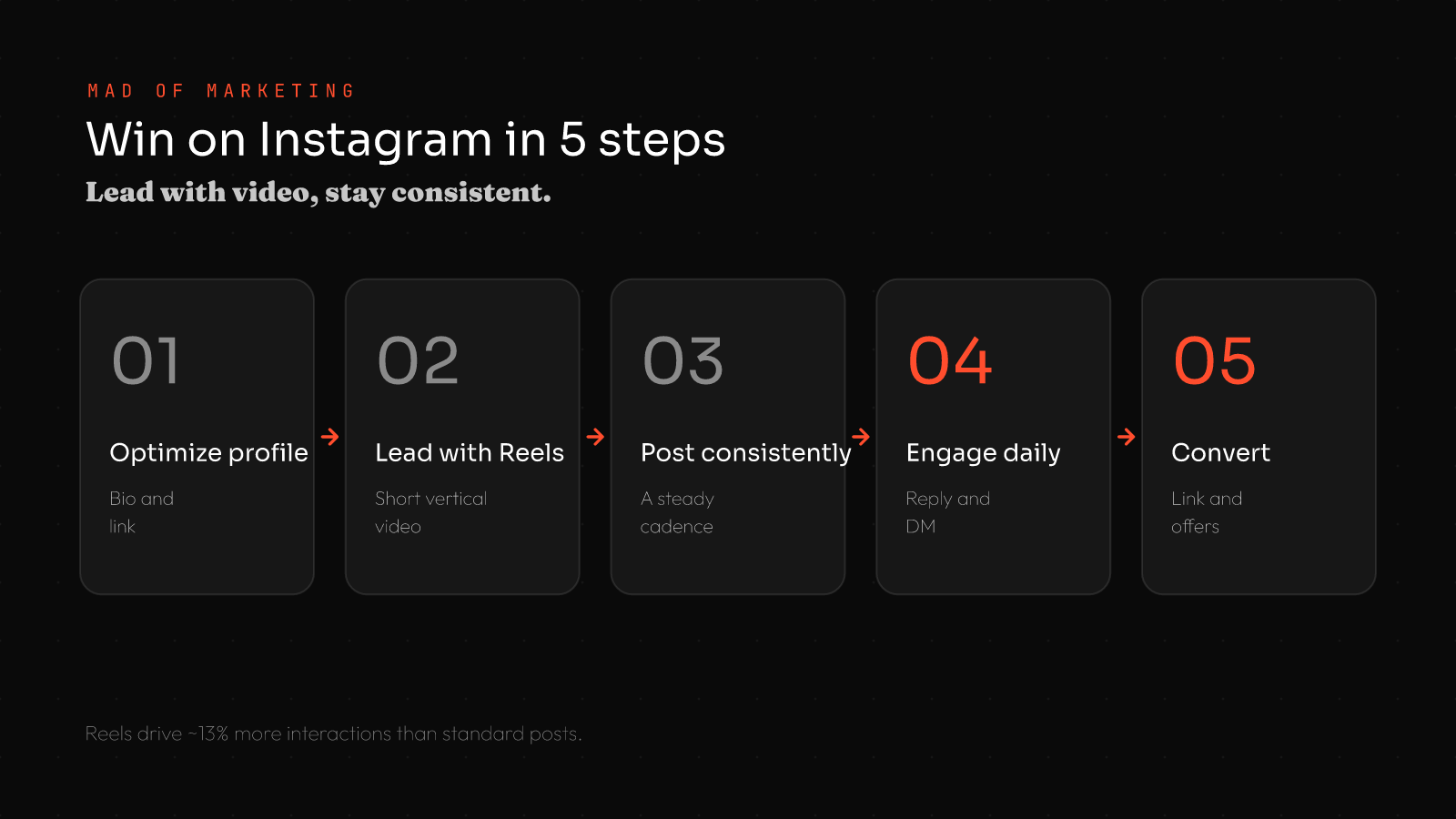 MAD OF MARKETING

Win on Instagram in 5 steps

Lead with video, stay consistent.

01

Optimize profile

Bio and link

02

Lead with Reels

Short vertical video

03

Post consistently

A steady cadence

04

Engage daily

Reply and DM

05

Convert

Link and offers

Reels drive ~13% more interactions than standard posts.